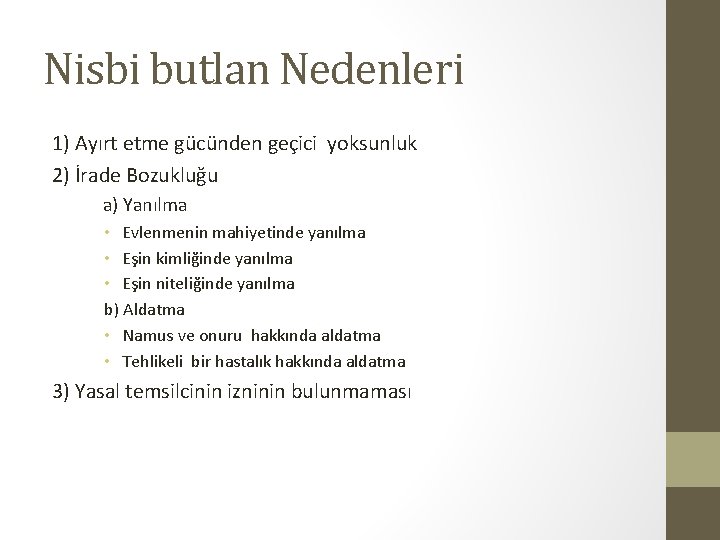 Nisbi butlan Nedenleri

1) Ayırt etme gücünden geçici yoksunluk

2) İrade Bozukluğu

a) Yanılma

• Evlenmenin mahiyetinde yanılma

• Eşin kimliğinde yanılma

• Eşin niteliğinde yanılma

b) Aldatma

• Namus ve onuru hakkında aldatma

• Tehlikeli bir hastalık hakkında aldatma

3) Yasal temsilcinin izninin bulunmaması